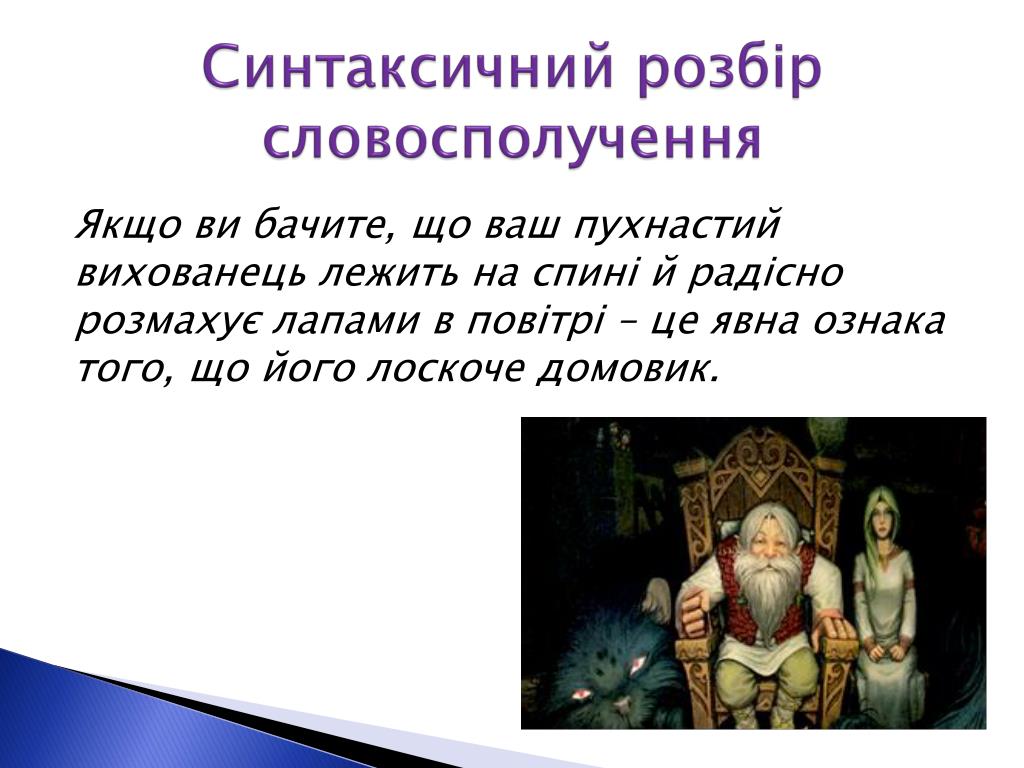 Синтаксичний розбір словосполучення

Якщо ви бачите, що ваш пухнастий вихованець лежить на спині й радісно розмахує лапами в повітрі – це явна ознака того, що його лоскоче домовик.